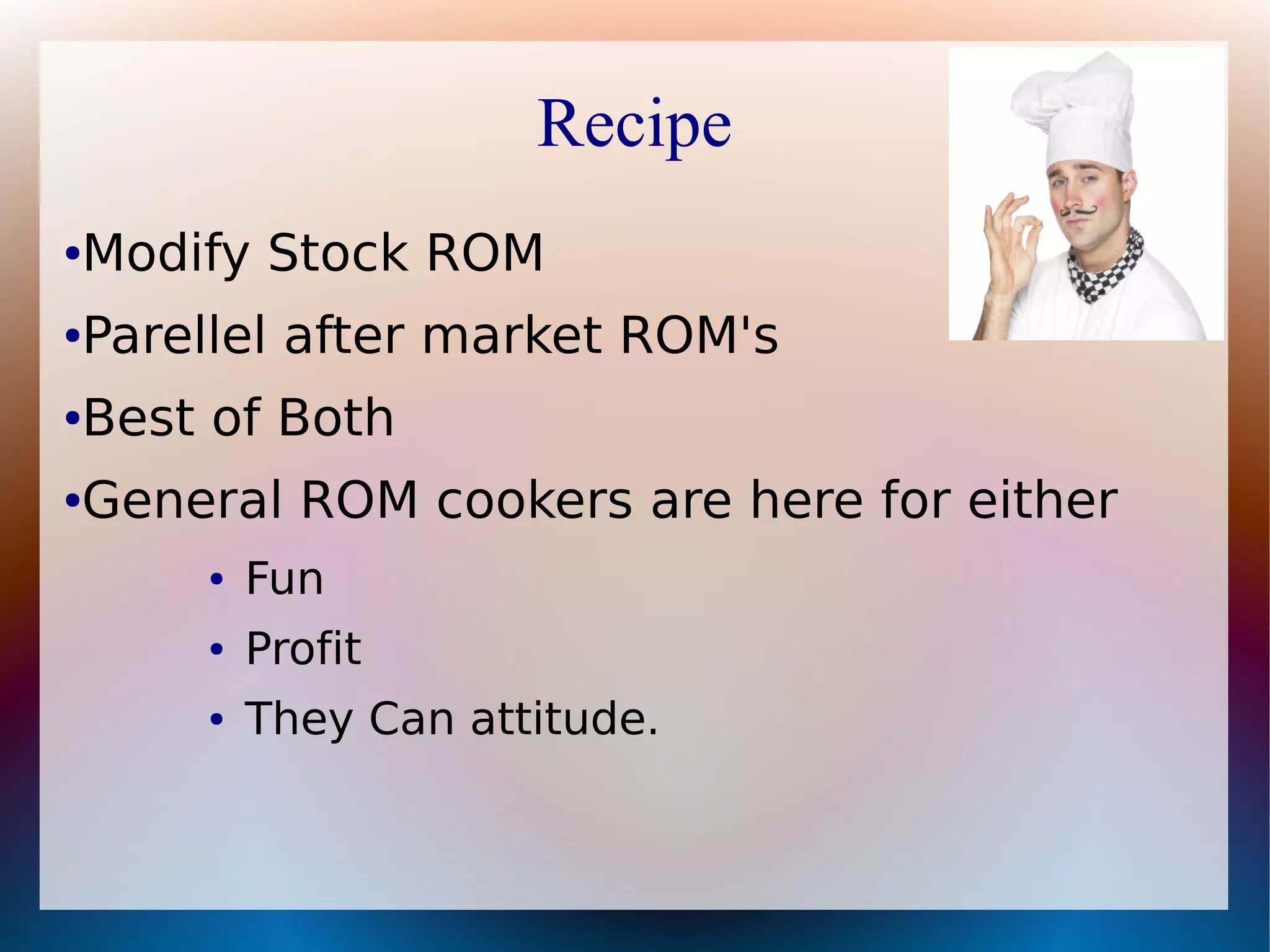 Recipe

•Modify Stock ROM
•Parellel after market ROM's
•Best of Both
•General ROM cookers are here for either
• Fun
• Profit
• They Can attitude.